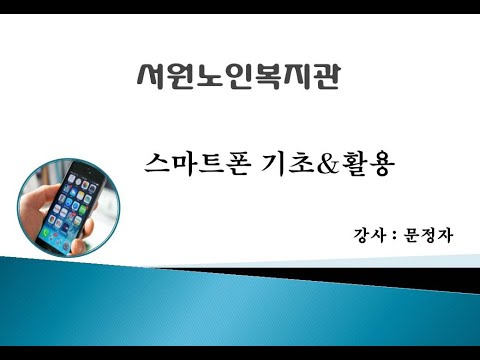 서원노인복지관

스마트폰 기초&활용

강사 : 문정자